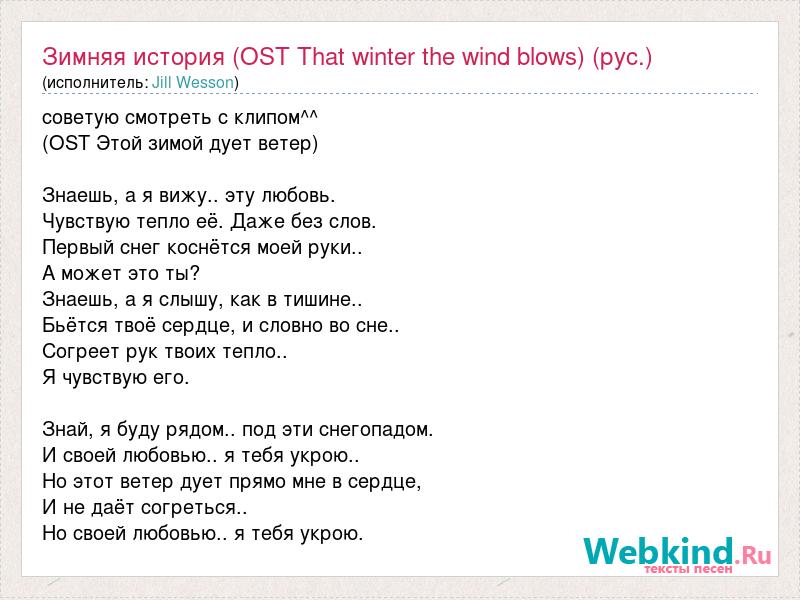 Зимняя история (OST That winter the wind blows) (рус.)
(исполнитель: Jill Wesson)

советую смотреть с клипом^^
(OST Этой зимой дует ветер)

Знаешь, а я вижу.. эту любовь.
Чувствую тепло её. Даже без слов.
Первый снег коснётся моей руки..
А может это ты?
Знаешь, а я слышу, как в тишине..
Бьётся твоё сердце, и словно во сне..
Согреет рук твоих тепло..
Я чувствую его.

Знай, я буду рядом.. под эти снегопадом.
И своей любовью.. я тебя укрою..
Но этот ветер дует прямо мне в сердце,
И не даёт согреться..
Но своей любовью.. я тебя укрою.

Webkind.Ru
тексты песен